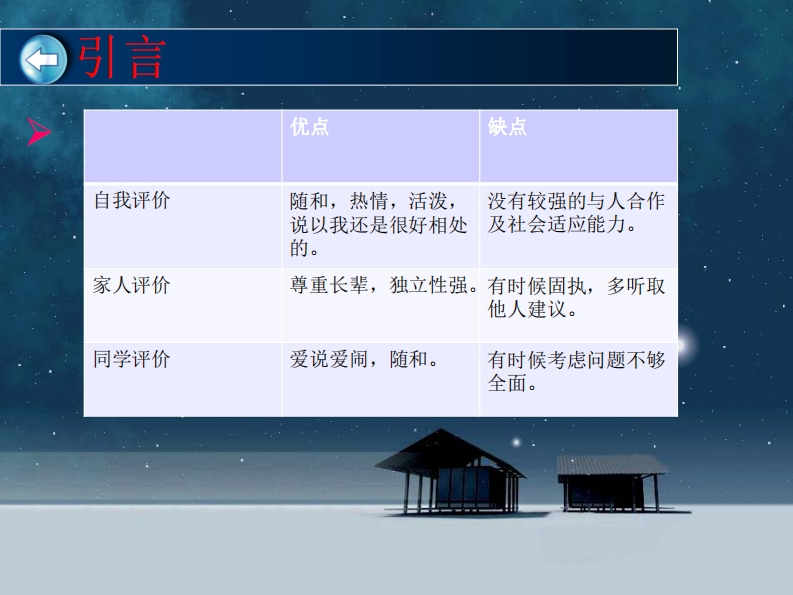 引言

| | 优点 | 缺点 |
|---|---|---|
| 自我评价 | 随和，热情，活泼，说以我还是很好相处的。 | 没有较强的与人合作及社会适应能力。 |
| 家人评价 | 尊重长辈，独立性强。 | 有时候固执，多听取他人建议。 |
| 同学评价 | 爱说爱闹，随和。 | 有时候考虑问题不够全面。 |